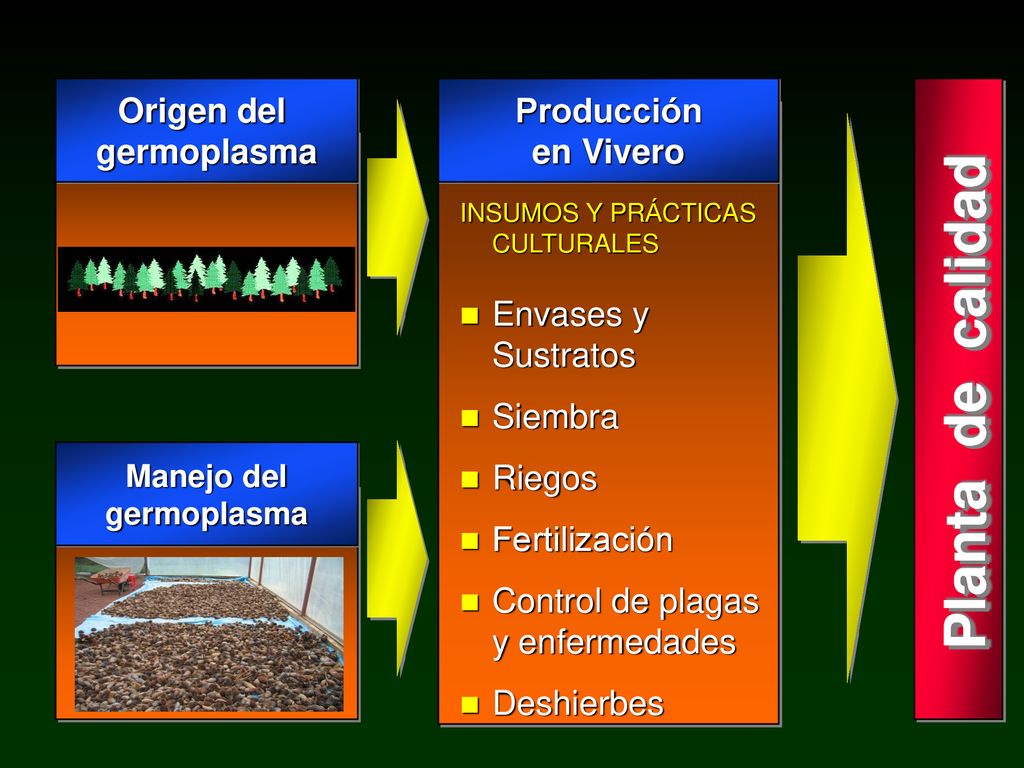 Origen del germoplasma

Manejo del germoplasma

Producción en Vivero

INSUMOS Y PRÁCTICAS CULTURALES

- Envases y Sustratos
- Siembra
- Riegos
- Fertilización
- Control de plagas y enfermedades
- Deshierbes

Planta de calidad